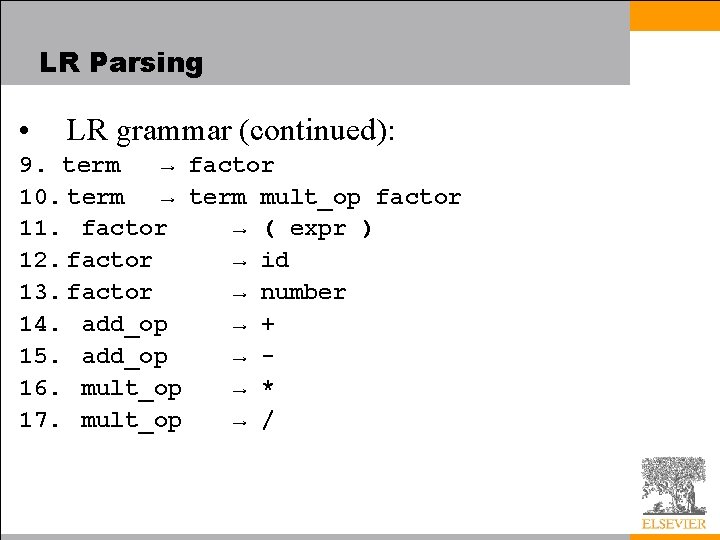 LR Parsing

• LR grammar (continued):

9. term → factor

10. term → term mult_op factor

11. factor → ( expr )

12. factor → id

13. factor → number

14. add_op → +

15. add_op → -

16. mult_op → *

17. mult_op → /

ELSEVIER